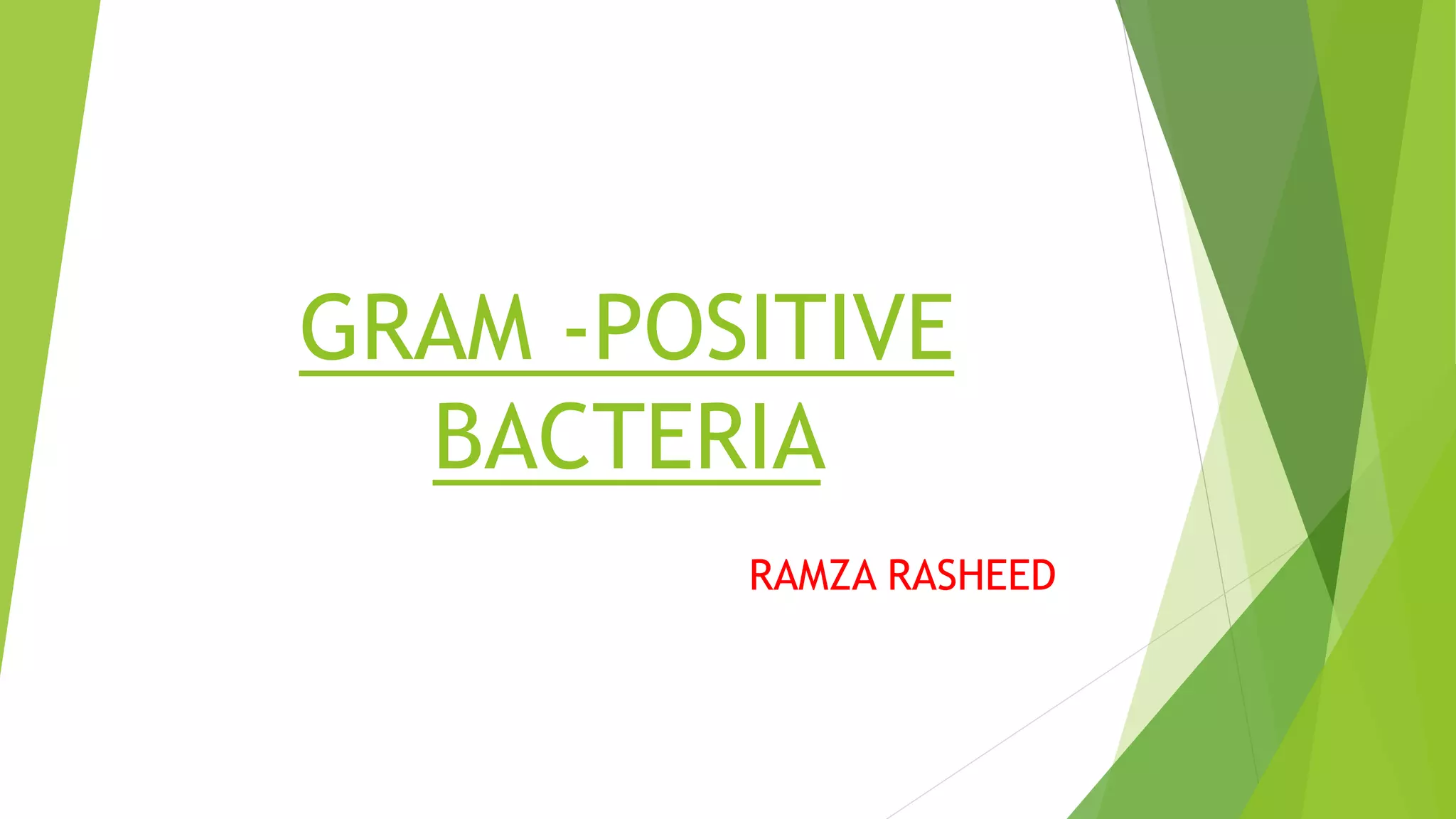 GRAM -POSITIVE BACTERIA

RAMZA RASHEED